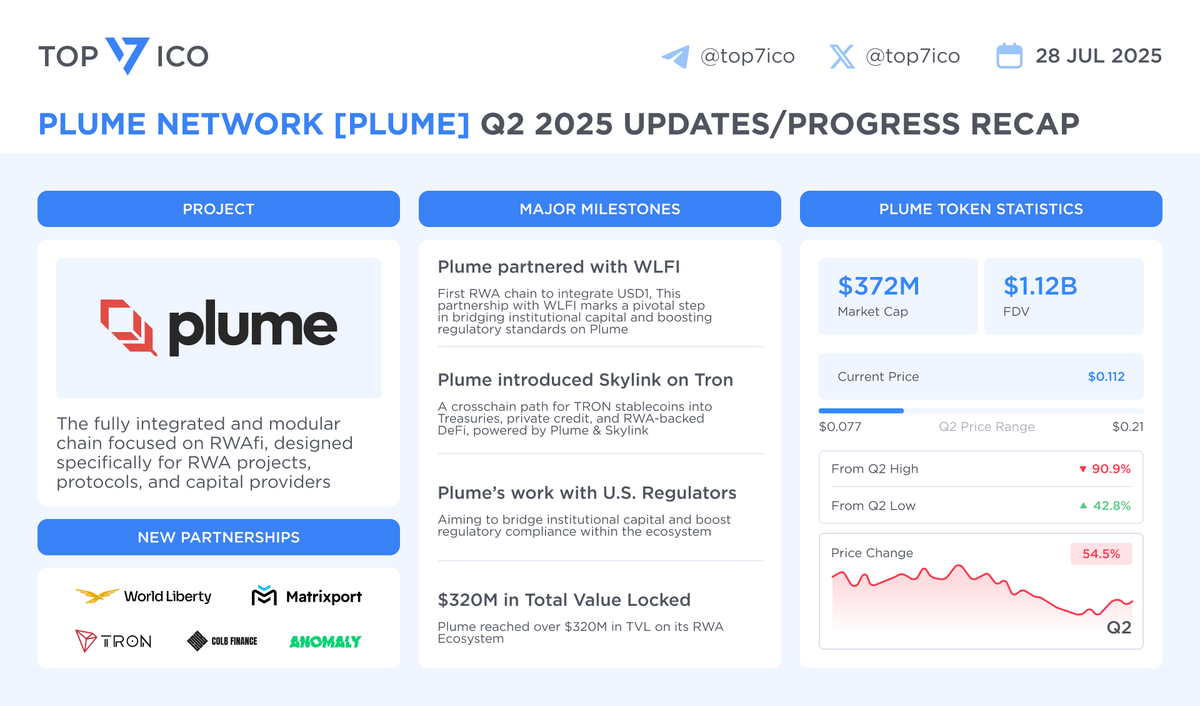 TOP 7 ICO

@top7ico @top7ico 28 JUL 2025

PLUME NETWORK [PLUME] Q2 2025 UPDATES/PROGRESS RECAP

PROJECT

plume

The fully integrated and modular chain focused on RWAfi, designed specifically for RWA projects, protocols, and capital providers

NEW PARTNERSHIPS

World Liberty
Matrixport
TRON
COLB FINANCE
ANOMALY

MAJOR MILESTONES

Plume partnered with WLFI

First RWA chain to integrate USD1, This partnership with WLFI marks a pivotal step in bridging institutional capital and boosting regulatory standards on Plume

Plume introduced Skylink on Tron

A crosschain path for TRON stablecoins into Treasuries, private credit, and RWA-backed DeFi, powered by Plume & Skylink

Plume's work with U.S. Regulators

Aiming to bridge institutional capital and boost regulatory compliance within the ecosystem

$320M in Total Value Locked

Plume reached over $320M in TVL on its RWA Ecosystem

PLUME TOKEN STATISTICS

$372M
Market Cap

$1.12B
FDV

Current Price $0.112

$0.077 Q2 Price Range $0.21

From Q2 High ▼ 90.9%

From Q2 Low ▲ 42.8%

Price Change 54.5%

Q2